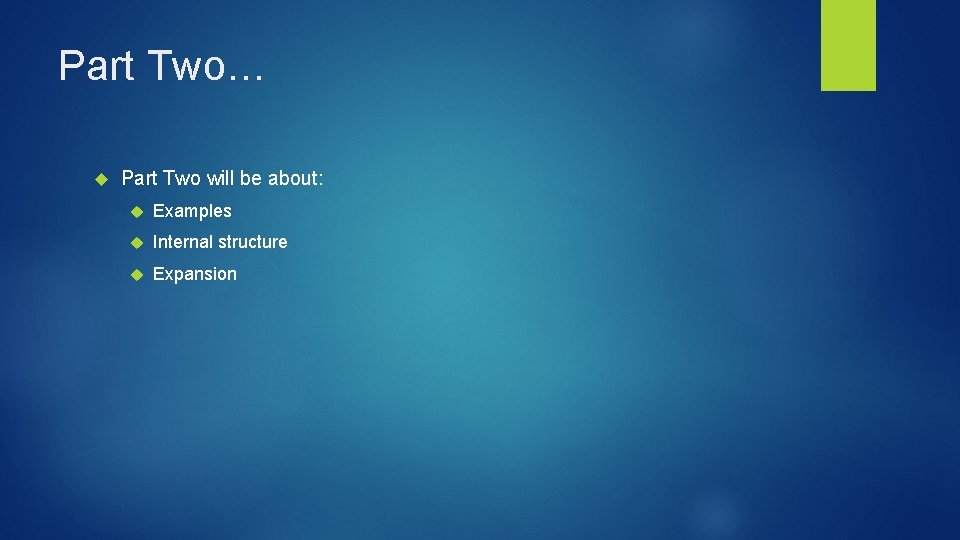 Part Two…

Part Two will be about:

Examples

Internal structure

Expansion